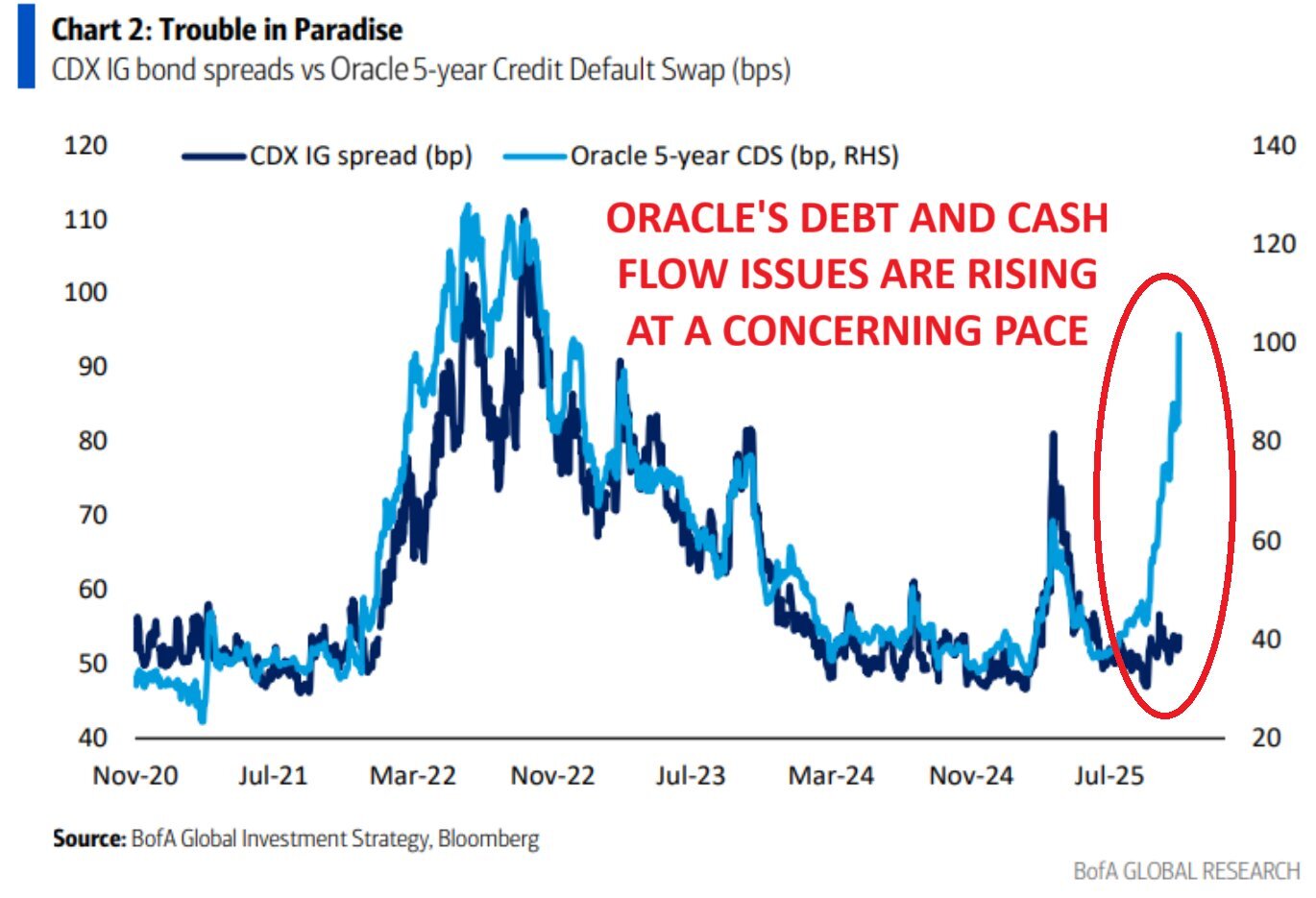 Chart 2: Trouble in Paradise
CDX IG bond spreads vs Oracle 5-year Credit Default Swap (bps)

CDX IG spread (bp)
Oracle 5-year CDS (bp, RHS)

ORACLE'S DEBT AND CASH FLOW ISSUES ARE RISING AT A CONCERNING PACE

120
110
100
90
80
70
60
50
40

140
120
100
80
60
40
20

Nov-20
Jul-21
Mar-22
Nov-22
Jul-23
Mar-24
Nov-24
Jul-25

Source: BofA Global Investment Strategy, Bloomberg

BofA GLOBAL RESEARCH